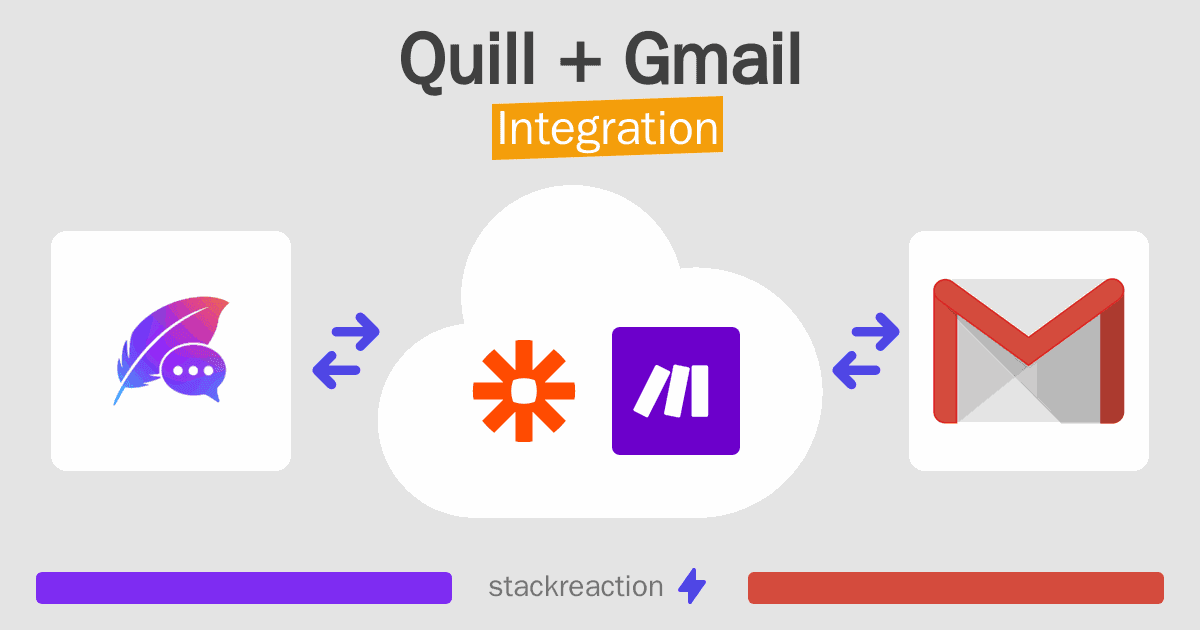 Quill + Gmail
Integration

stackreaction